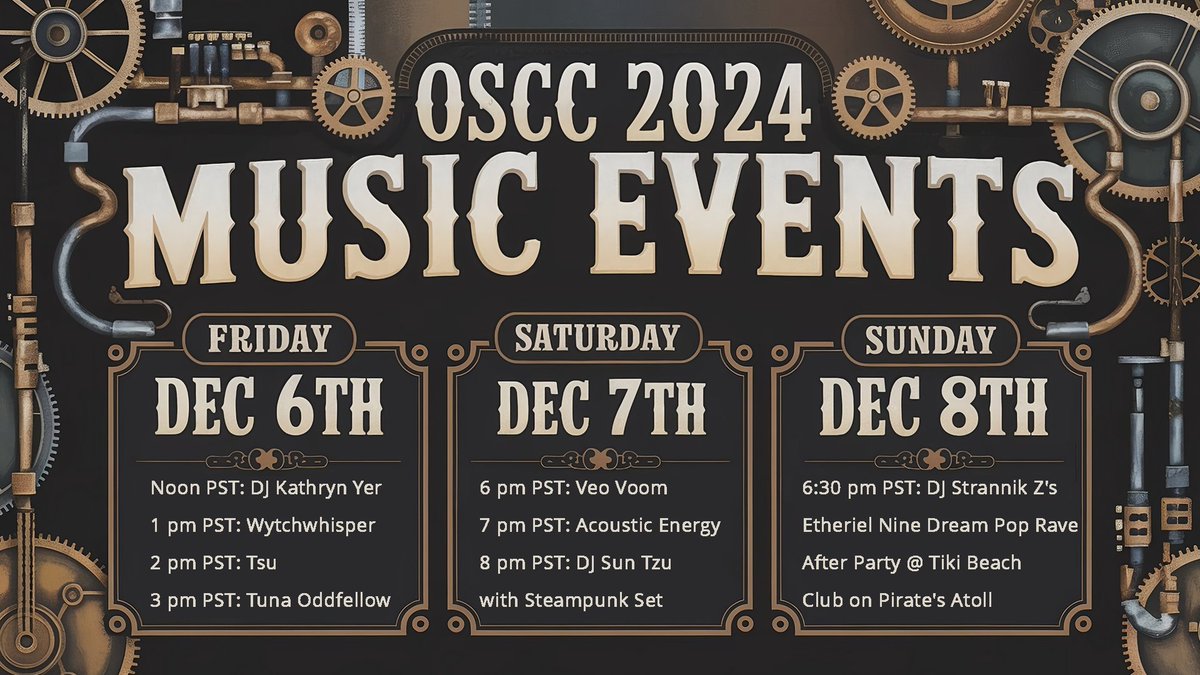 OSCC 2024
MUSIC EVENTS

FRIDAY
DEC 6TH
Noon PST: DJ Kathryn Yer
1 pm PST: Wytchwhisper
2 pm PST: Tsu
3 pm PST: Tuna Oddfellow

SATURDAY
DEC 7TH
6 pm PST: Veo Voom
7 pm PST: Acoustic Energy
8 pm PST: DJ Sun Tzu with Steampunk Set

SUNDAY
DEC 8TH
6:30 pm PST: DJ Strannik Z's Etheriel Nine Dream Pop Rave After Party @ Tiki Beach Club on Pirate's Atoll